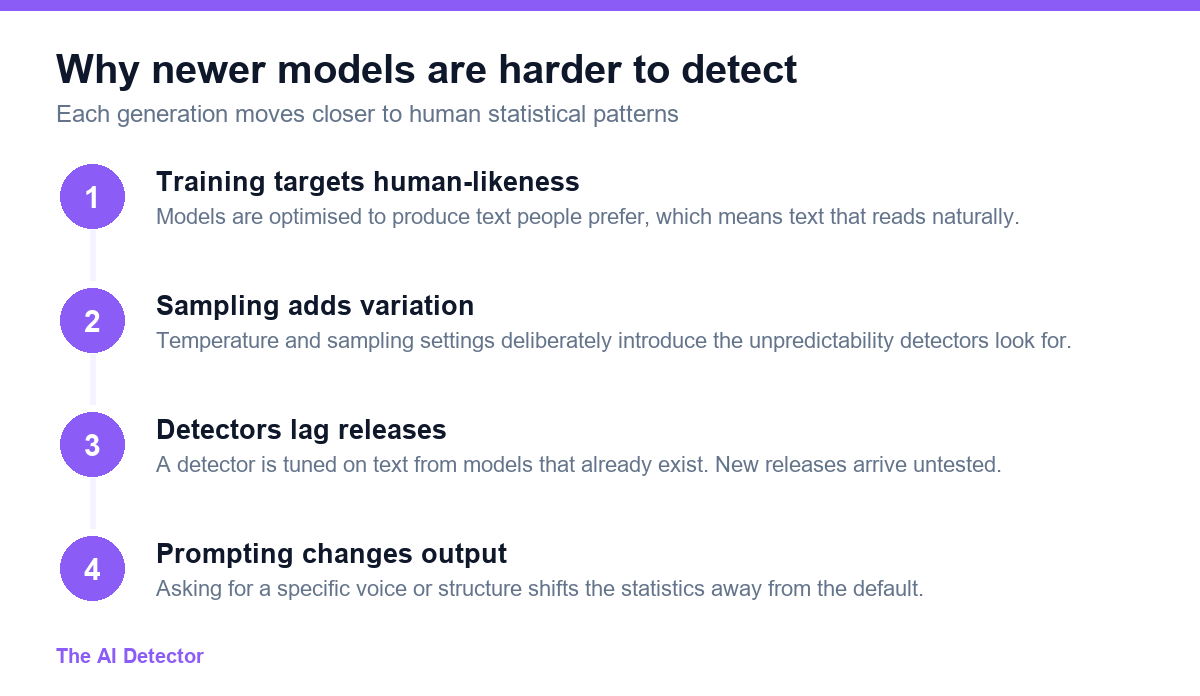 Why newer models are harder to detect
Each generation moves closer to human statistical patterns

1
Training targets human-likeness
Models are optimised to produce text people prefer, which means text that reads naturally.

2
Sampling adds variation
Temperature and sampling settings deliberately introduce the unpredictability detectors look for.

3
Detectors lag releases
A detector is tuned on text from models that already exist. New releases arrive untested.

4
Prompting changes output
Asking for a specific voice or structure shifts the statistics away from the default.

The AI Detector